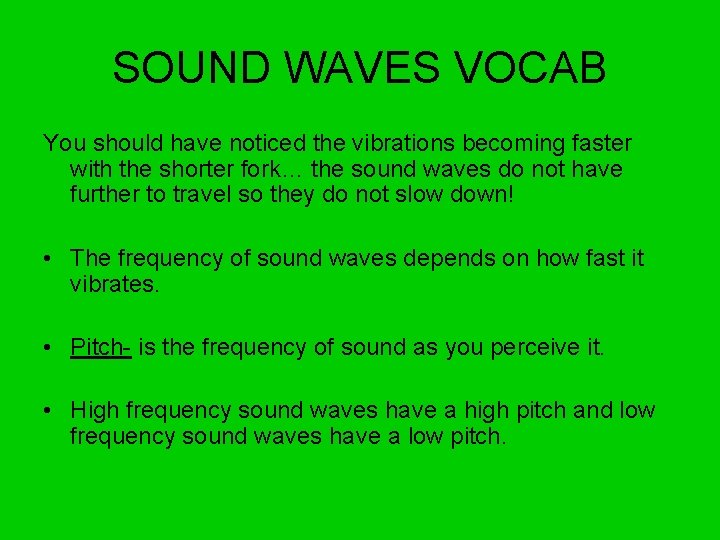 SOUND WAVES VOCAB

You should have noticed the vibrations becoming faster with the shorter fork… the sound waves do not have further to travel so they do not slow down!

• The frequency of sound waves depends on how fast it vibrates.

• Pitch- is the frequency of sound as you perceive it.

• High frequency sound waves have a high pitch and low frequency sound waves have a low pitch.